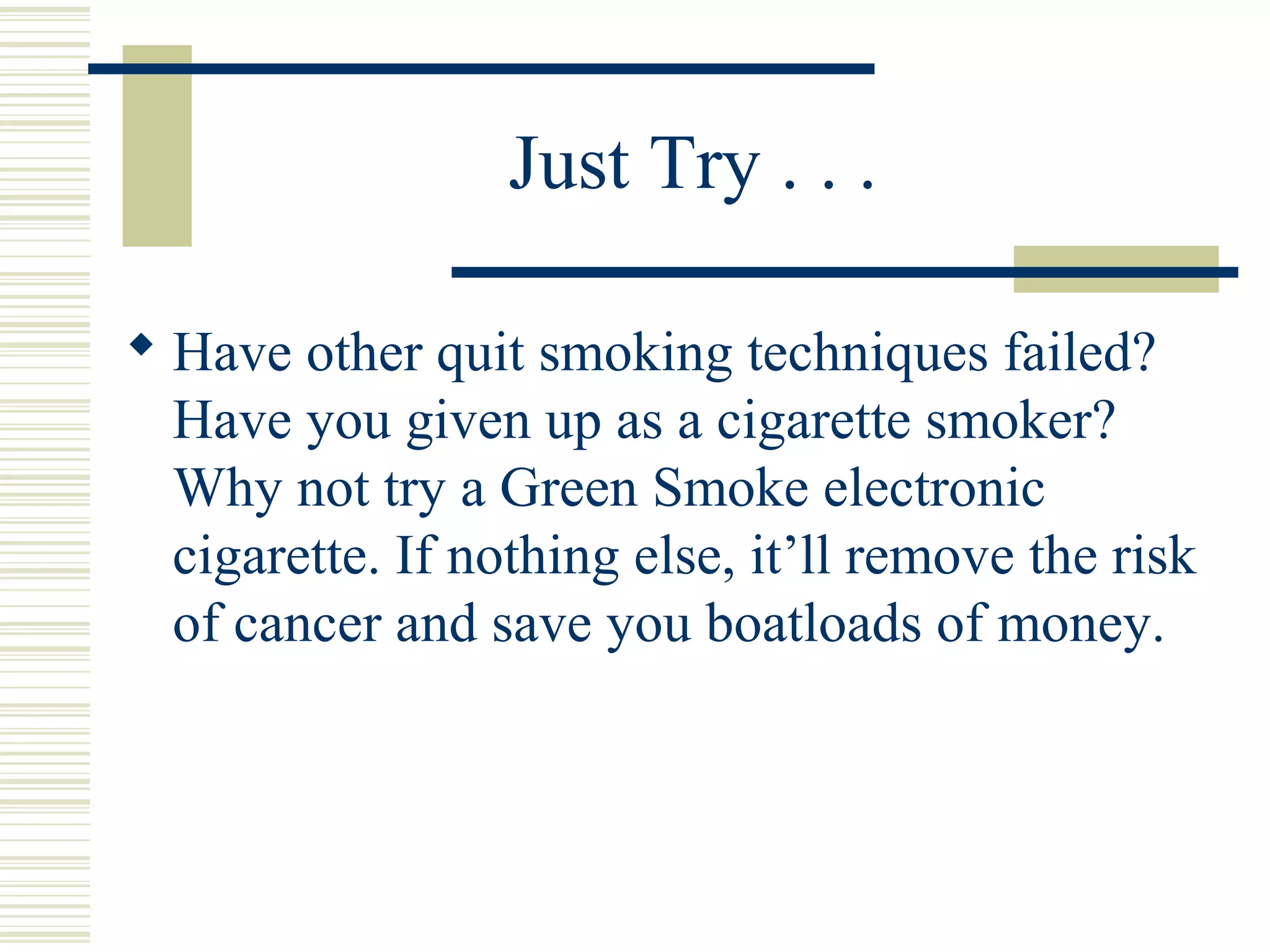 Just Try . . .

◆ Have other quit smoking techniques failed? Have you given up as a cigarette smoker? Why not try a Green Smoke electronic cigarette. If nothing else, it’ll remove the risk of cancer and save you boatloads of money.